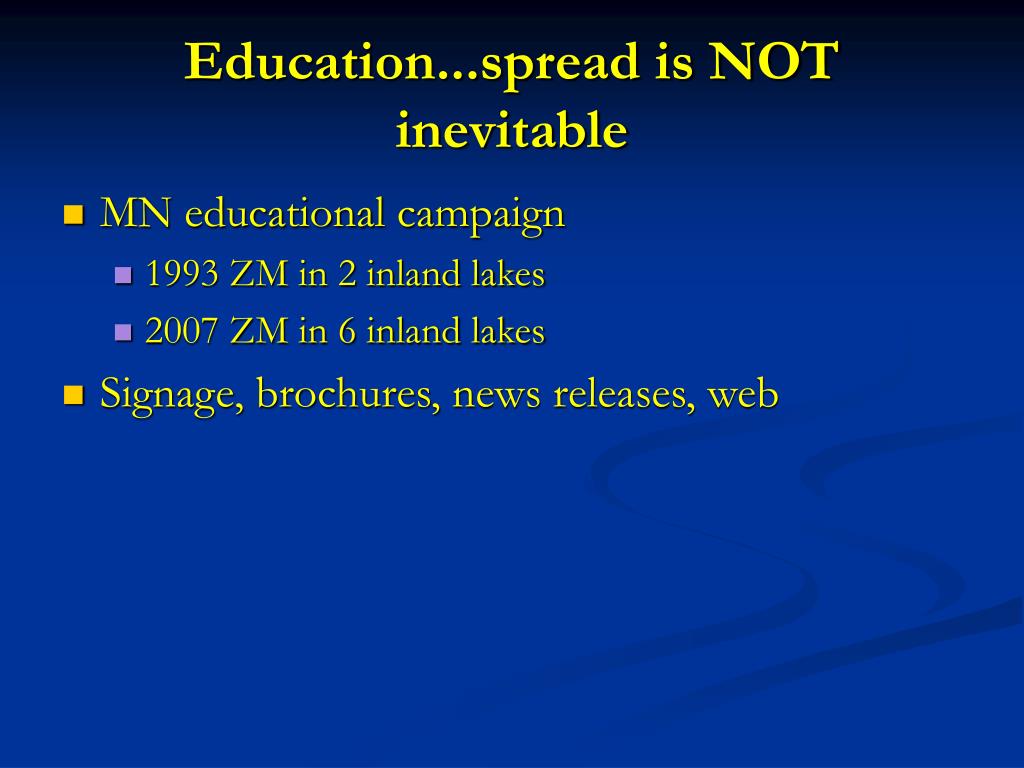 Education...spread is NOT inevitable

- MN educational campaign
  - 1993 ZM in 2 inland lakes
  - 2007 ZM in 6 inland lakes
- Signage, brochures, news releases, web